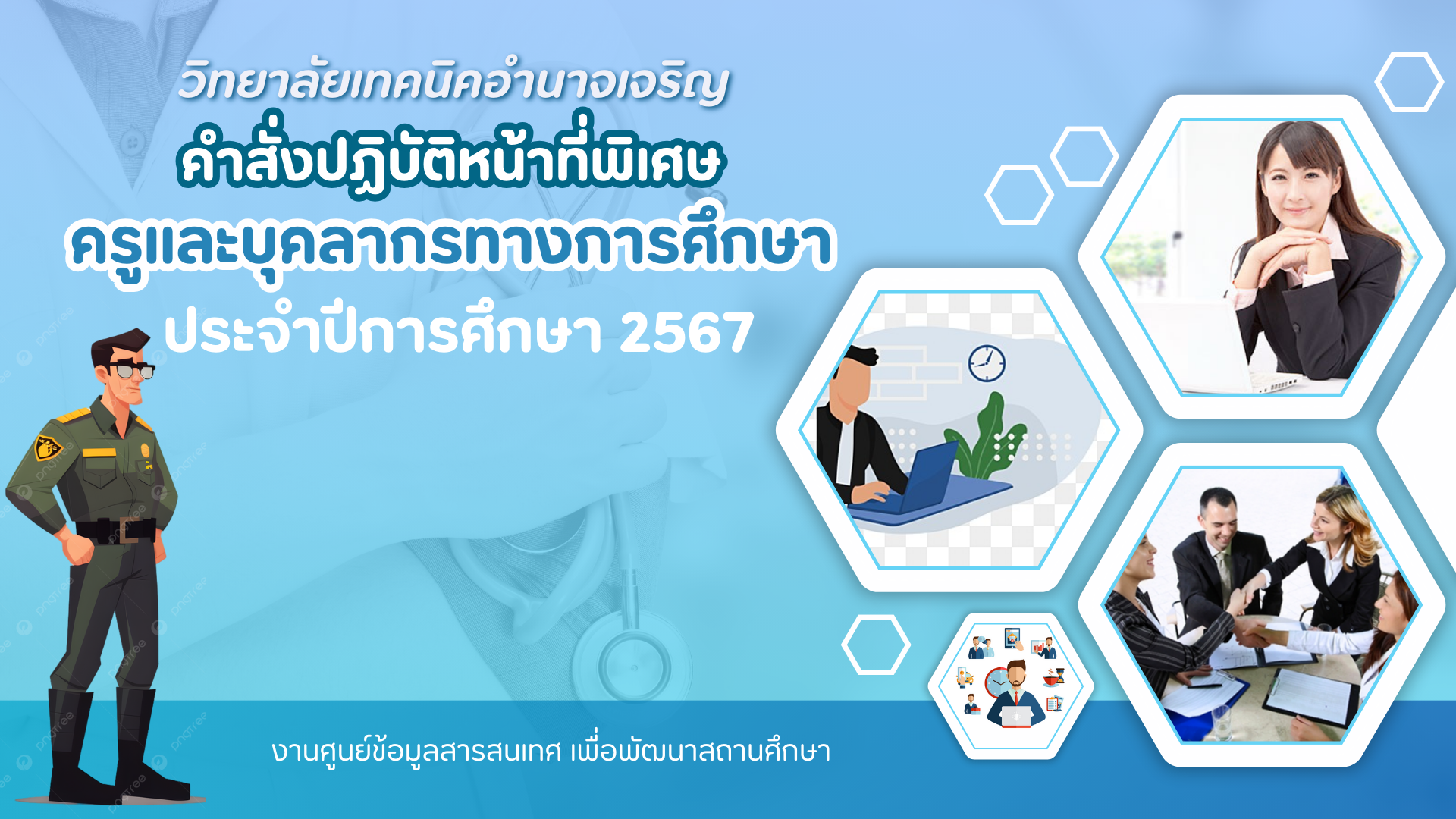 วิทยาลัยเทคนิคอำนาจเจริญ
คำสั่งปฏิบัติหน้าที่พิเศษ
ครูและบุคลากรทางการศึกษา
ประจำปีการศึกษา 2567

งานศูนย์ข้อมูลสารสนเทศ เพื่อพัฒนาสถานศึกษา